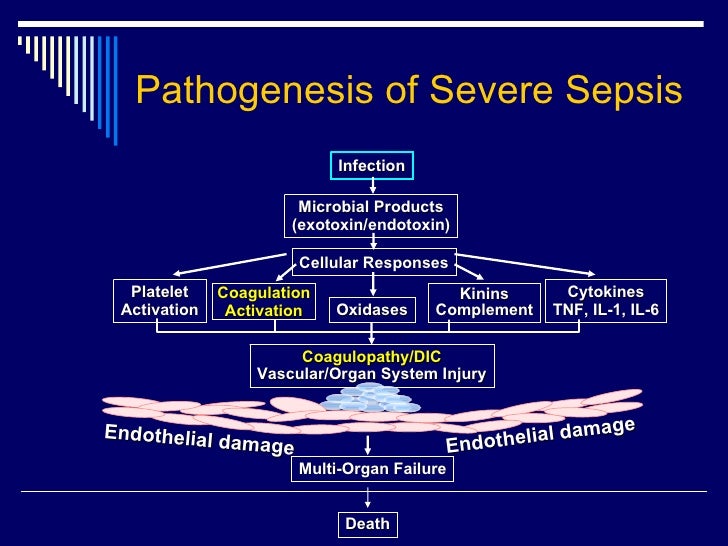 Pathogenesis of Severe Sepsis

Infection

Microbial Products (exotoxin/endotoxin)

Cellular Responses

Platelet Activation

Coagulation Activation

Oxidases

Kinins Complement

Cytokines TNF, IL-1, IL-6

Coagulopathy/DIC Vascular/Organ System Injury

Endothelial damage

Endothelial damage

Multi-Organ Failure

Death